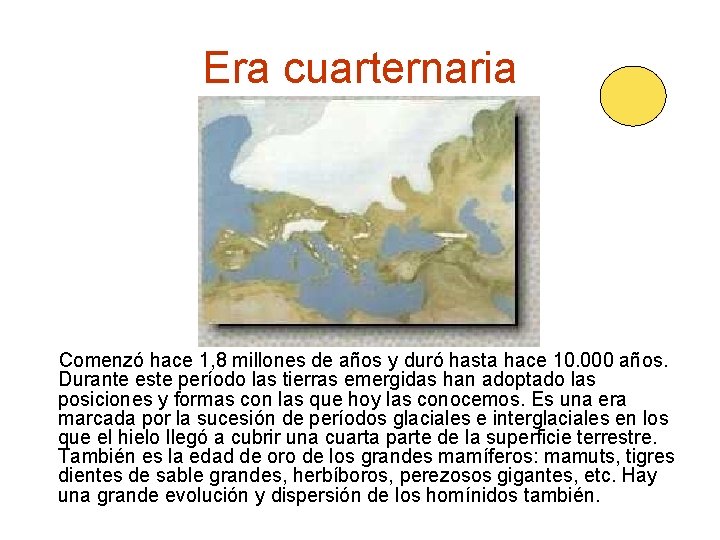 Era cuarternaria

Comenzó hace 1,8 millones de años y duró hasta hace 10.000 años. Durante este período las tierras emergidas han adoptado las posiciones y formas con las que hoy las conocemos. Es una era marcada por la sucesión de períodos glaciales e interglaciales en los que el hielo llegó a cubrir una cuarta parte de la superficie terrestre. También es la edad de oro de los grandes mamíferos: mamuts, tigres dientes de sable grandes, herbíboros, perezosos gigantes, etc. Hay una grande evolución y dispersión de los homínidos también.